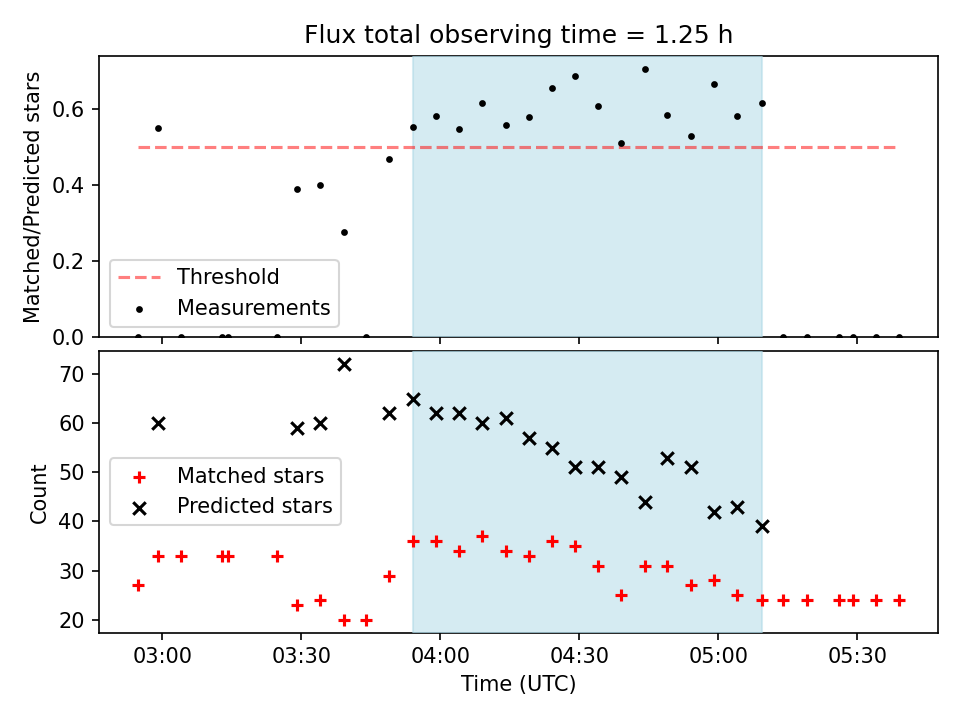 Flux total observing time = 1.25 h

Matched/Predicted stars

0.6
0.4
0.2
0.0

Threshold
Measurements

Count

70
60
50
40
30
20

Matched stars
Predicted stars

03:00
03:30
04:00
04:30
05:00
05:30

Time (UTC)